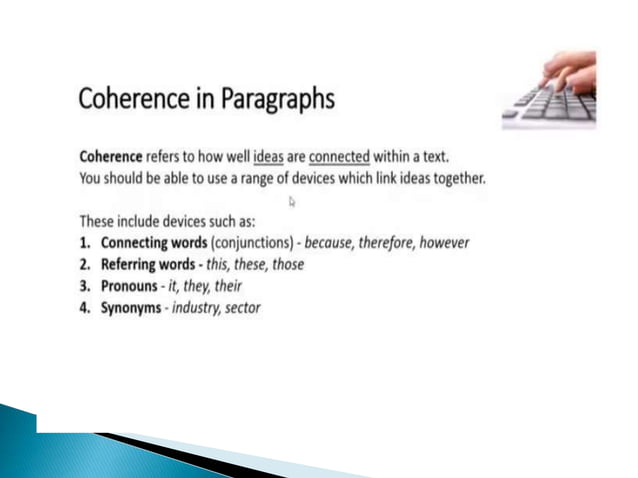 Coherence in Paragraphs

Coherence refers to how well ideas are connected within a text. You should be able to use a range of devices which link ideas together.

These include devices such as:
1. Connecting words (conjunctions) - because, therefore, however
2. Referring words - this, these, those
3. Pronouns - it, they, their
4. Synonyms - industry, sector